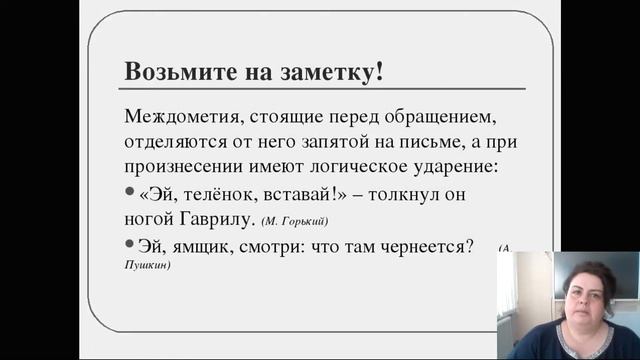 Возьмите на заметку!

Междометия, стоящие перед обращением, отделяются от него запятой на письме, а при произнесении имеют логическое ударение:

• «Эй, телёнок, вставай!» – толкнул он ногой Гаврилу. (М. Горький)

• Эй, ямщик, смотри: что там чернеется? (А. Пушкин)